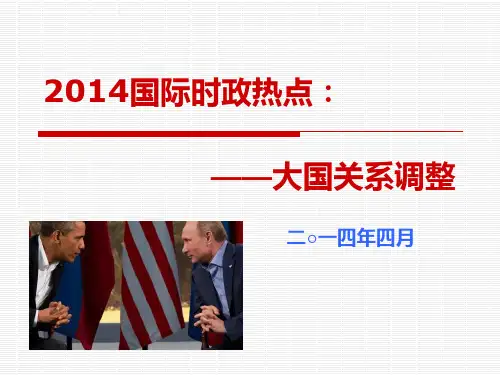 2014国际时政热点：

——大国关系调整

二○一四年四月